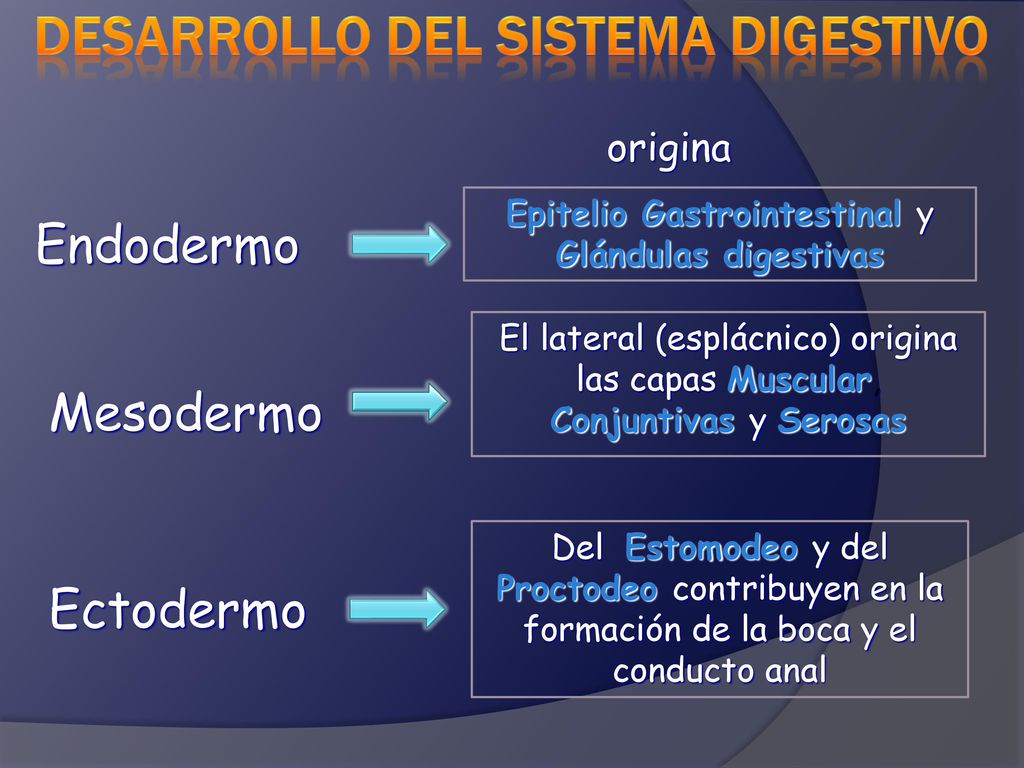 DESARROLLO DEL SISTEMA DIGESTIVO

origina

Endodermo

Epitelio Gastrointestinal y Glándulas digestivas

Mesodermo

El lateral (esplácnico) origina las capas Muscular, Conjuntivas y Serosas

Ectodermo

Del Estomodeo y del Proctodeo contribuyen en la formación de la boca y el conducto anal